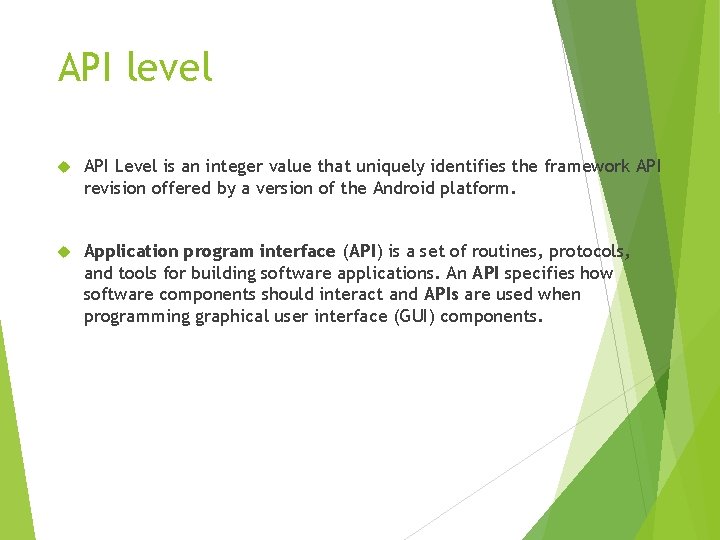 API level

API Level is an integer value that uniquely identifies the framework API revision offered by a version of the Android platform.

Application program interface (API) is a set of routines, protocols, and tools for building software applications. An API specifies how software components should interact and APIs are used when programming graphical user interface (GUI) components.